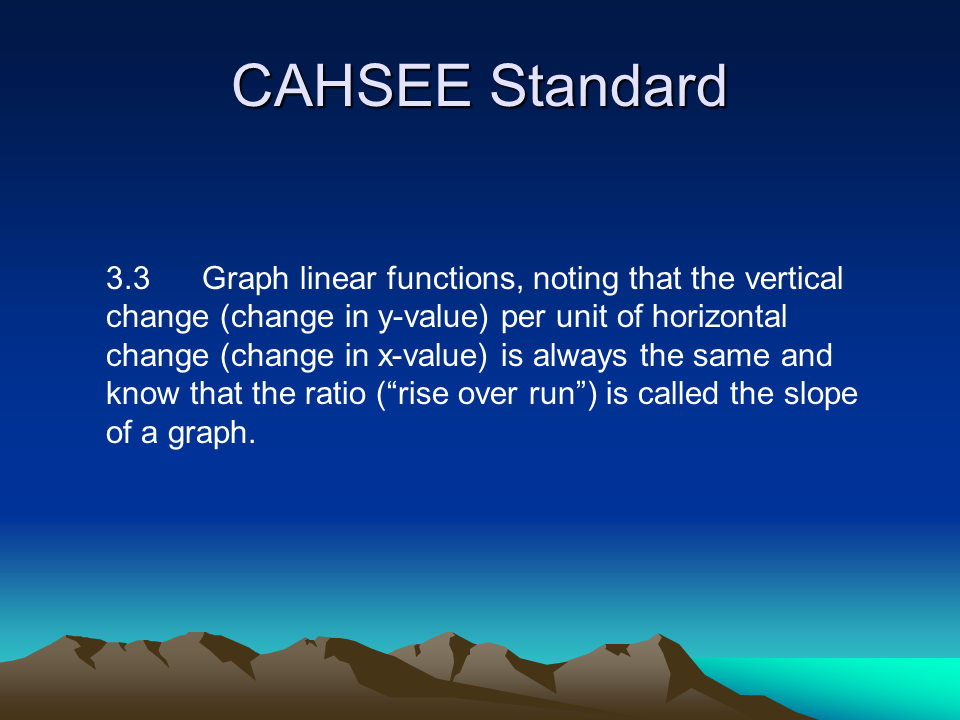 CAHSEE Standard

3.3 Graph linear functions, noting that the vertical change (change in y-value) per unit of horizontal change (change in x-value) is always the same and know that the ratio (“rise over run”) is called the slope of a graph.